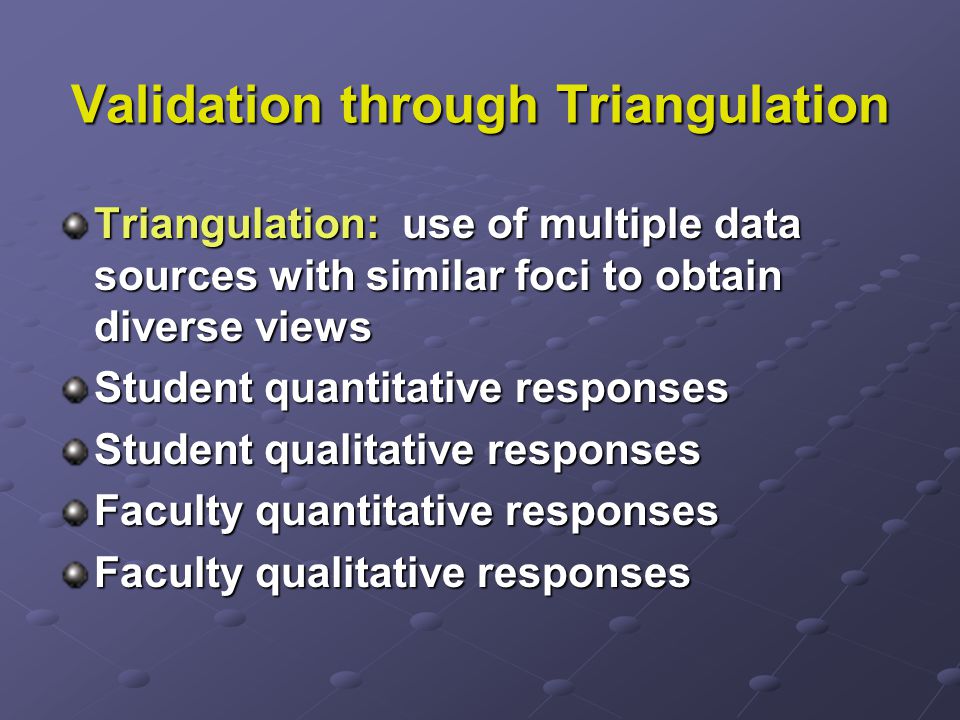 Validation through Triangulation

Triangulation: use of multiple data sources with similar foci to obtain diverse views

Student quantitative responses

Student qualitative responses

Faculty quantitative responses

Faculty qualitative responses